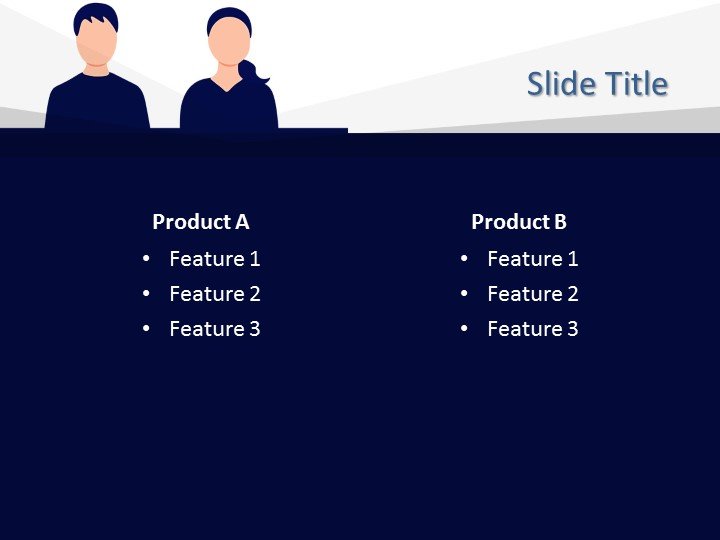 Slide Title

Product A
• Feature 1
• Feature 2
• Feature 3

Product B
• Feature 1
• Feature 2
• Feature 3